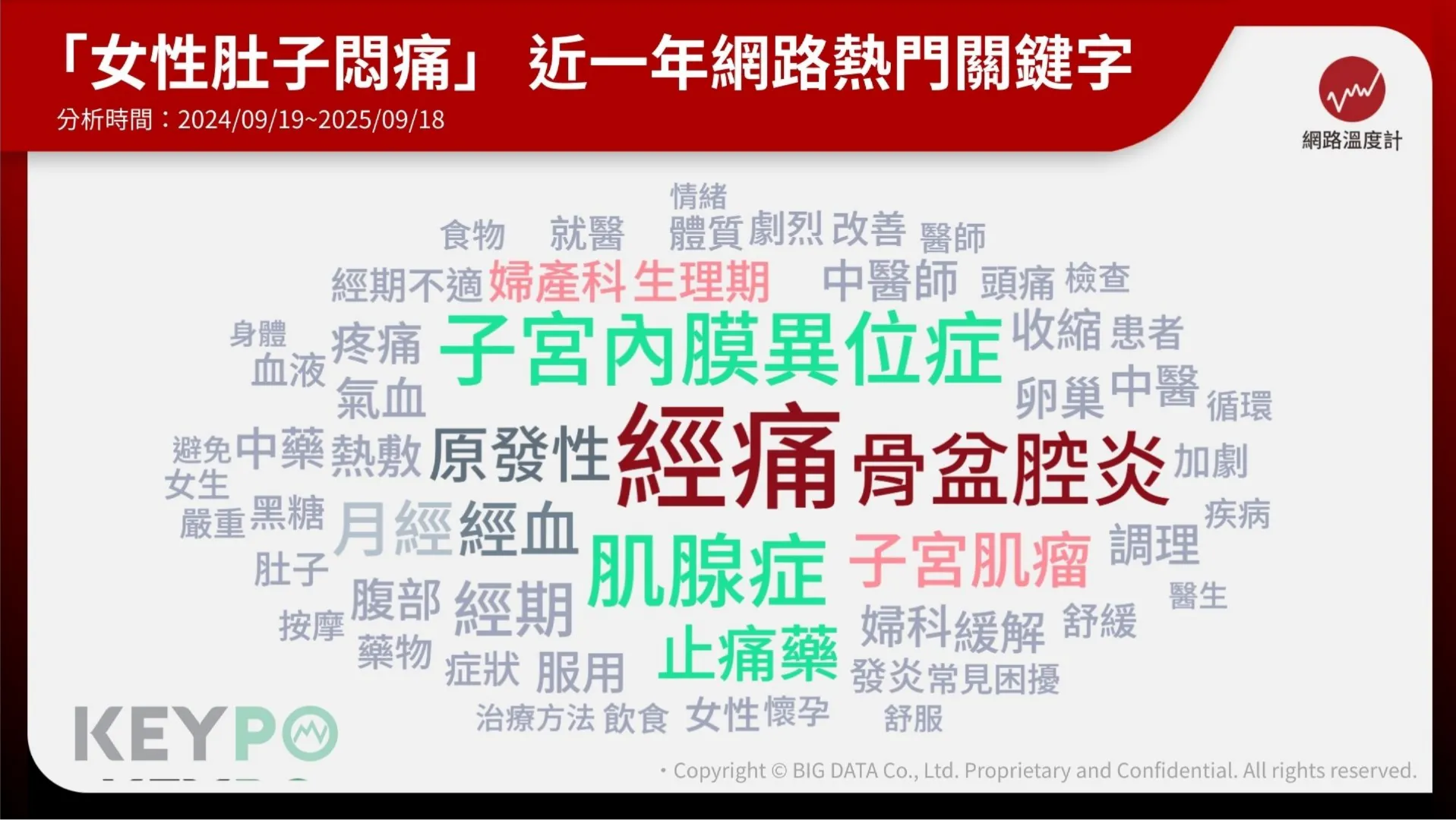 「女性肚子悶痛」 近一年網路熱門關鍵字
分析時間：2024/09/19~2025/09/18

網路溫度計

情緒
食物 就醫 體質 劇烈 改善 醫師
經期不適 婦產科 生理期 中醫師 頭痛 檢查
身體 疼痛 子宮內膜異位症 收縮 患者
血液 氣血 卵巢 中醫 循環
避免 中藥 熱敷 原發性 經痛 骨盆腔炎 加劇
女生
嚴重 黑糖 月經 經血 疾病
肚子 肌腺症 子宮肌瘤 調理
腹部 經期 醫生
按摩 婦科 緩解 舒緩
藥物 症狀 服用 止痛藥 發炎 常見 困擾
治療方法 飲食 女性 懷孕 舒服

KEYPO

・Copyright © BIG DATA Co., Ltd. Proprietary and Confidential. All rights reserved.